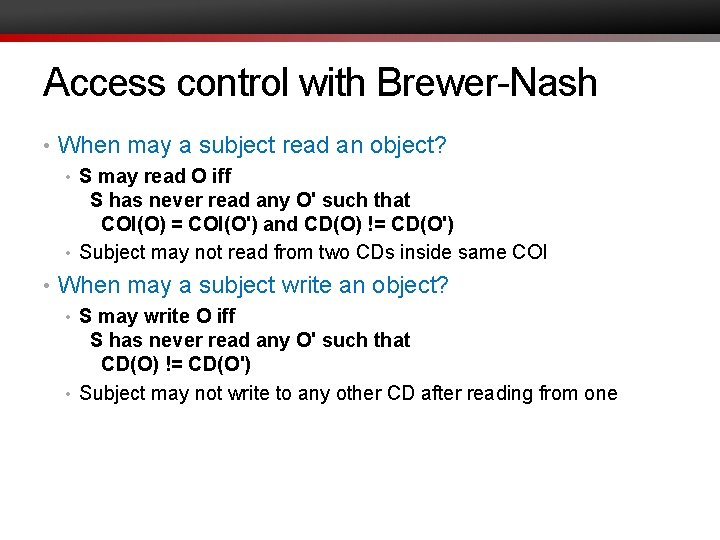 Access control with Brewer-Nash

• When may a subject read an object?

• S may read O iff
S has never read any O' such that
COI(O) = COI(O') and CD(O) != CD(O')

• Subject may not read from two CDs inside same COI

• When may a subject write an object?

• S may write O iff
S has never read any O' such that
CD(O) != CD(O')

• Subject may not write to any other CD after reading from one